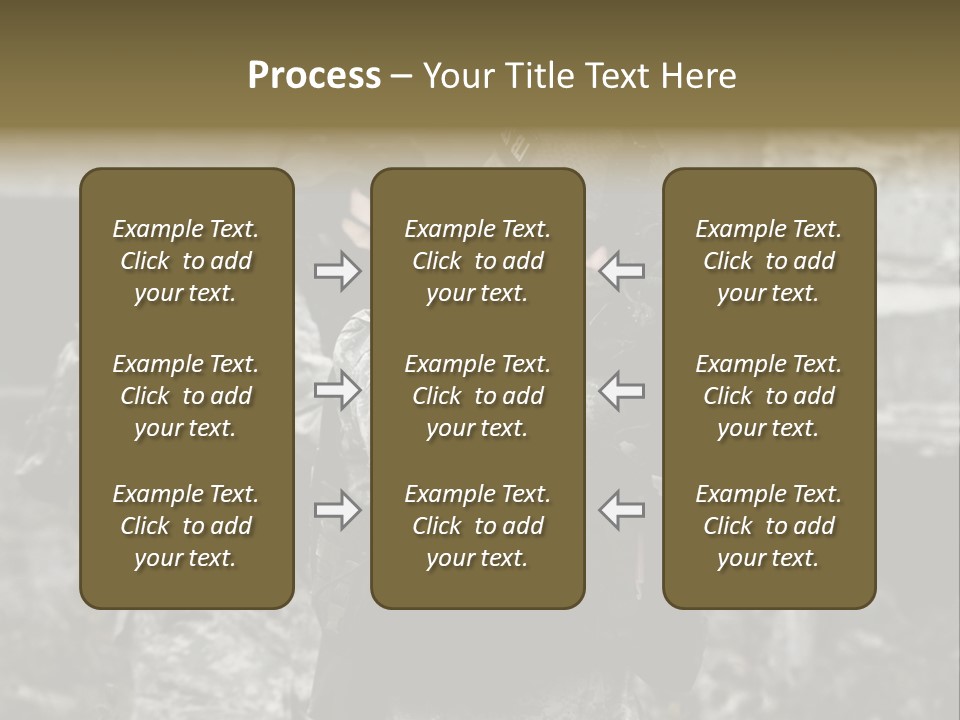 Process – Your Title Text Here

Example Text. Click to add your text.

Example Text. Click to add your text.

Example Text. Click to add your text.

Example Text. Click to add your text.

Example Text. Click to add your text.

Example Text. Click to add your text.

Example Text. Click to add your text.

Example Text. Click to add your text.

Example Text. Click to add your text.